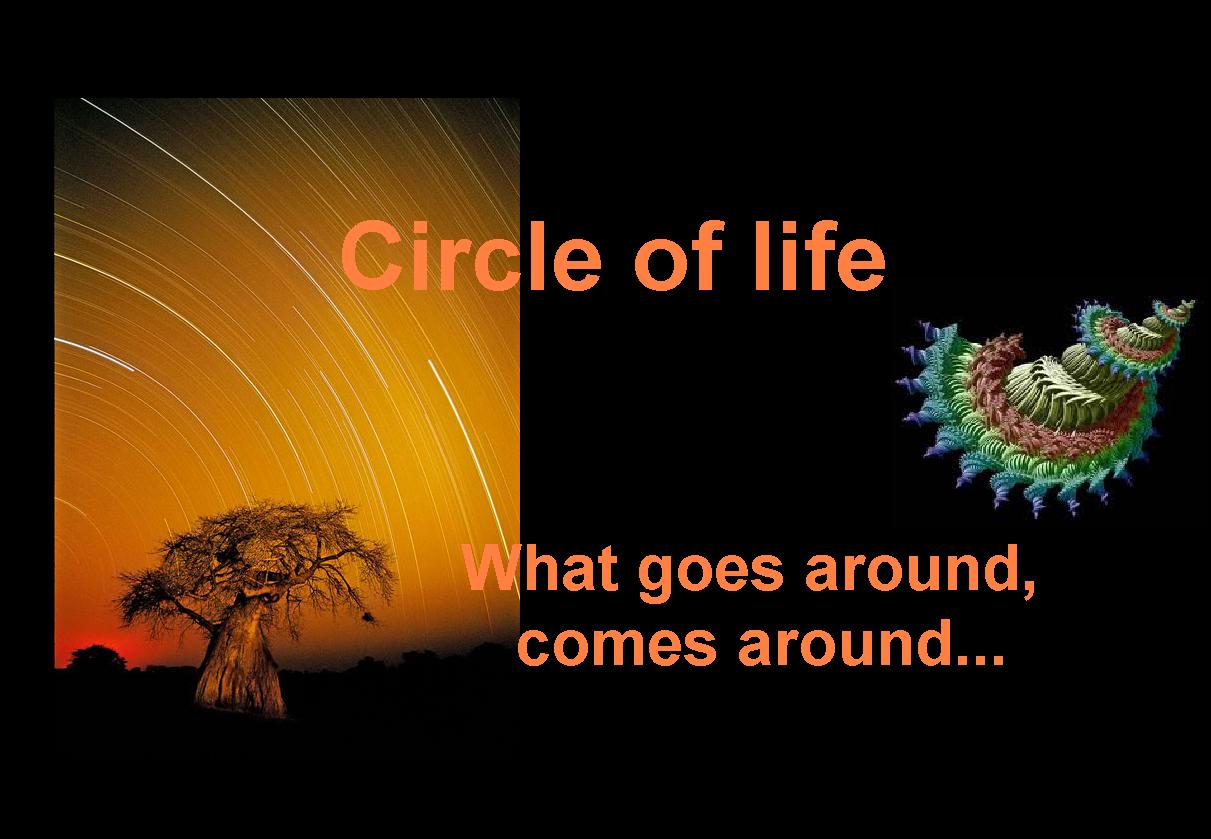 Circle of life

What goes around, comes around...